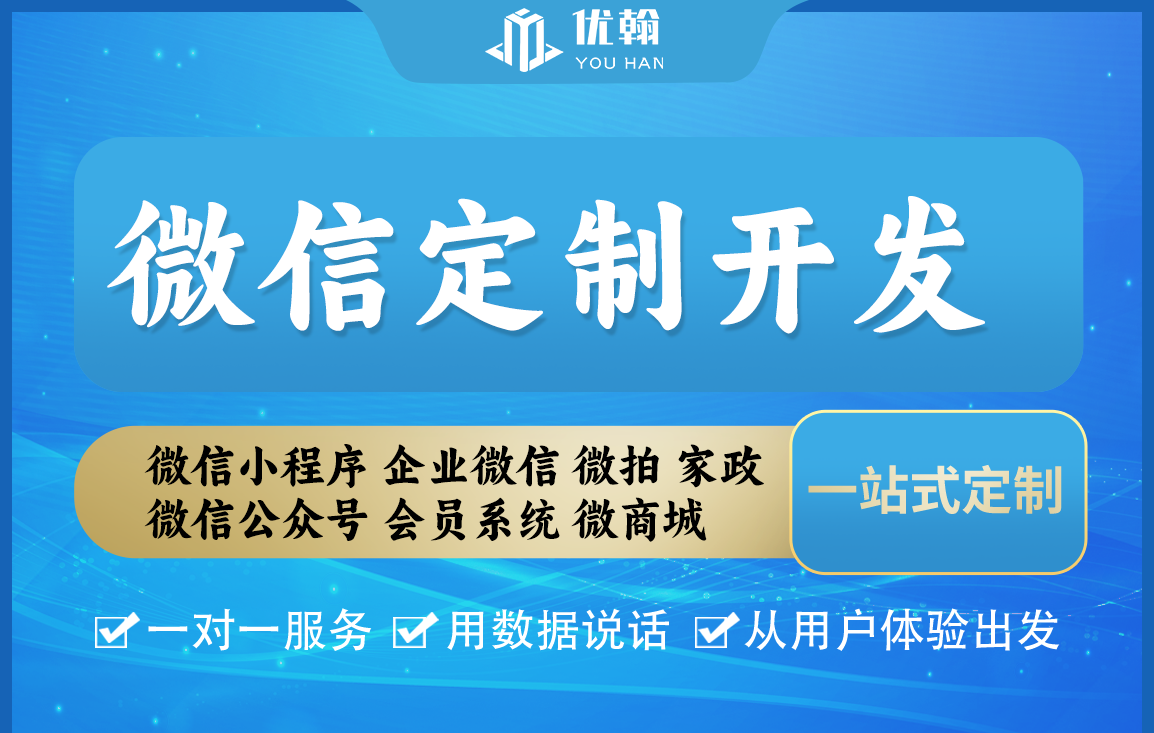 优翰
YOU HAN

微信定制开发

微信小程序 企业微信 微拍 家政
微信公众号 会员系统 微商城

一站式定制

一对一服务 用数据说话 从用户体验出发